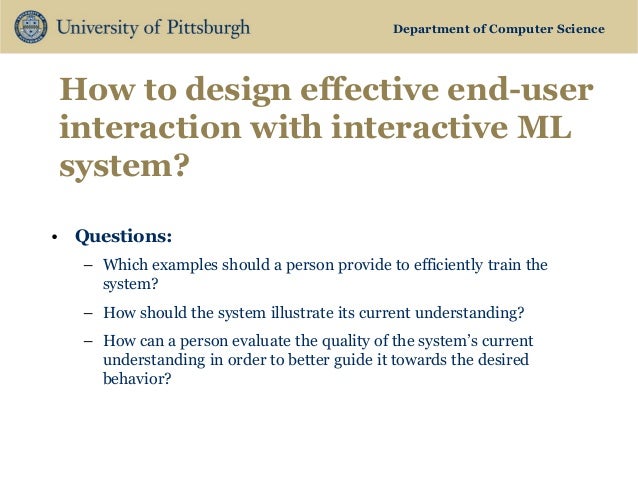 University of Pittsburgh

Department of Computer Science

How to design effective end-user interaction with interactive ML system?

• Questions:
– Which examples should a person provide to efficiently train the system?
– How should the system illustrate its current understanding?
– How can a person evaluate the quality of the system's current understanding in order to better guide it towards the desired behavior?